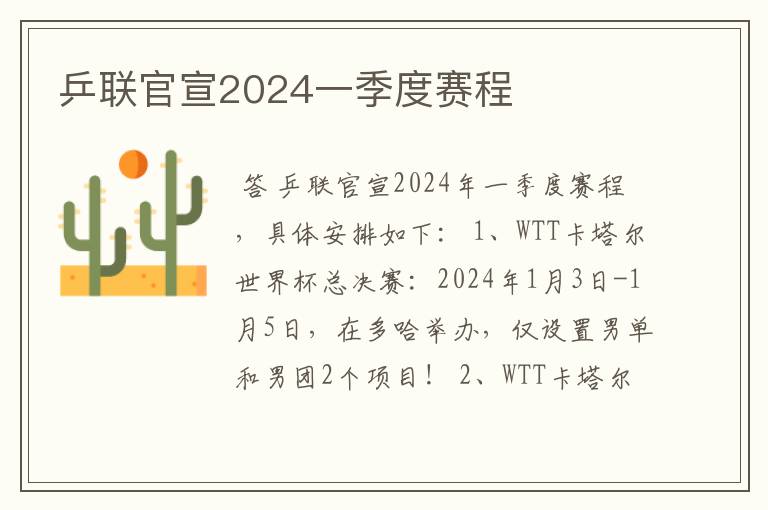 乒联官宣2024一季度赛程

答 乒联官宣2024年一季度赛程，具体安排如下： 1、WTT卡塔尔世界杯总决赛：2024年1月3日-1月5日，在多哈举办，仅设置男单和男团2个项目！ 2、WTT卡塔尔